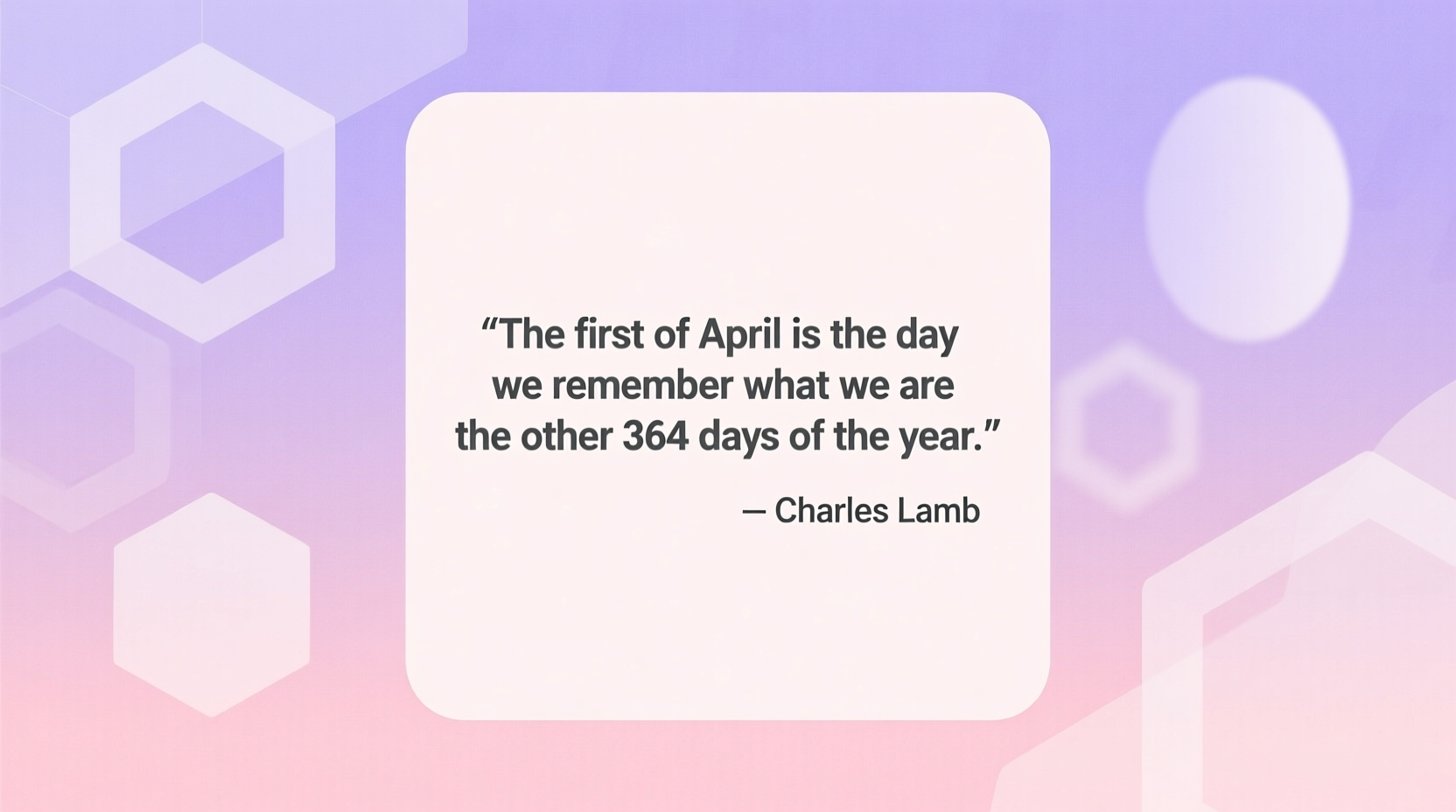 “The first of April is the day we remember what we are the other 364 days of the year.”

— Charles Lamb